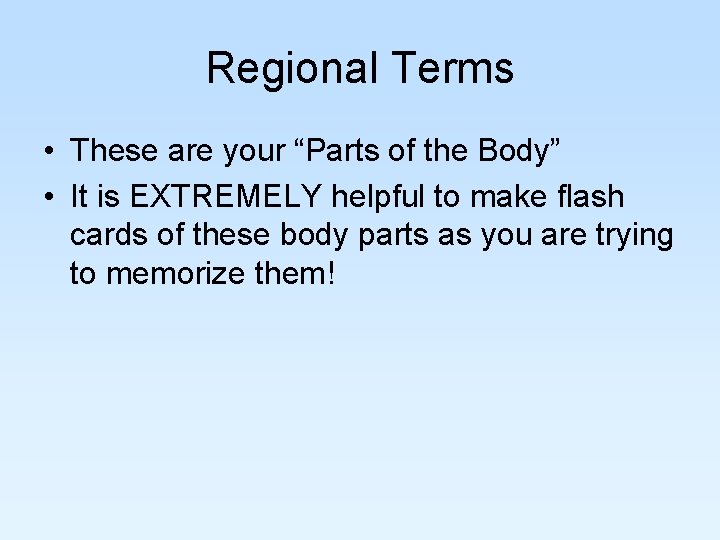 Regional Terms

• These are your “Parts of the Body”
• It is EXTREMELY helpful to make flash cards of these body parts as you are trying to memorize them!